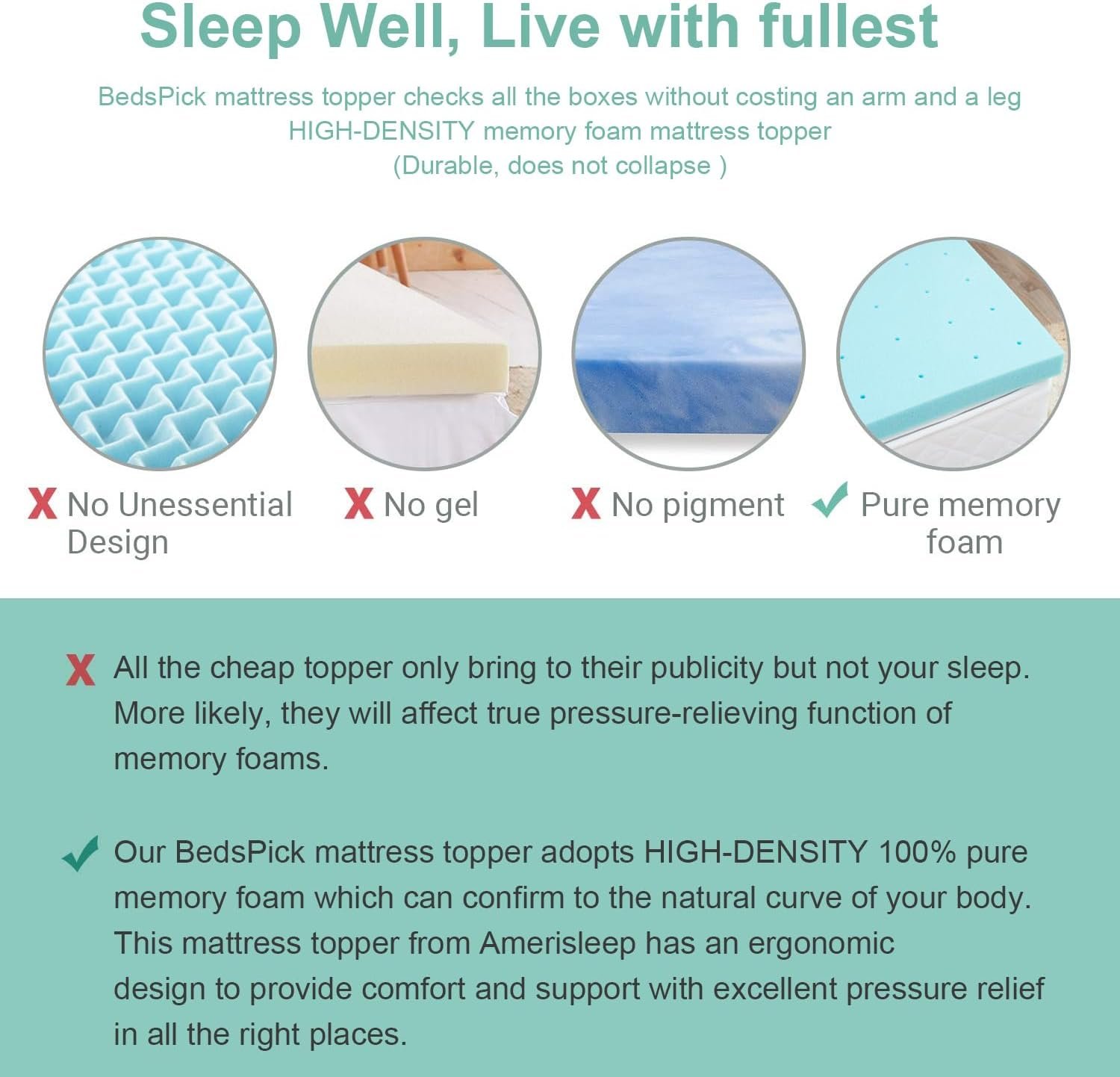 Sleep Well, Live with fullest

BedsPick mattress topper checks all the boxes without costing an arm and a leg
HIGH-DENSITY memory foam mattress topper
(Durable, does not collapse )

X No Unessential Design

X No gel

X No pigment

✓ Pure memory foam

X All the cheap topper only bring to their publicity but not your sleep. More likely, they will affect true pressure-relieving function of memory foams.

✓ Our BedsPick mattress topper adopts HIGH-DENSITY 100% pure memory foam which can confirm to the natural curve of your body. This mattress topper from Amerisleep has an ergonomic design to provide comfort and support with excellent pressure relief in all the right places.